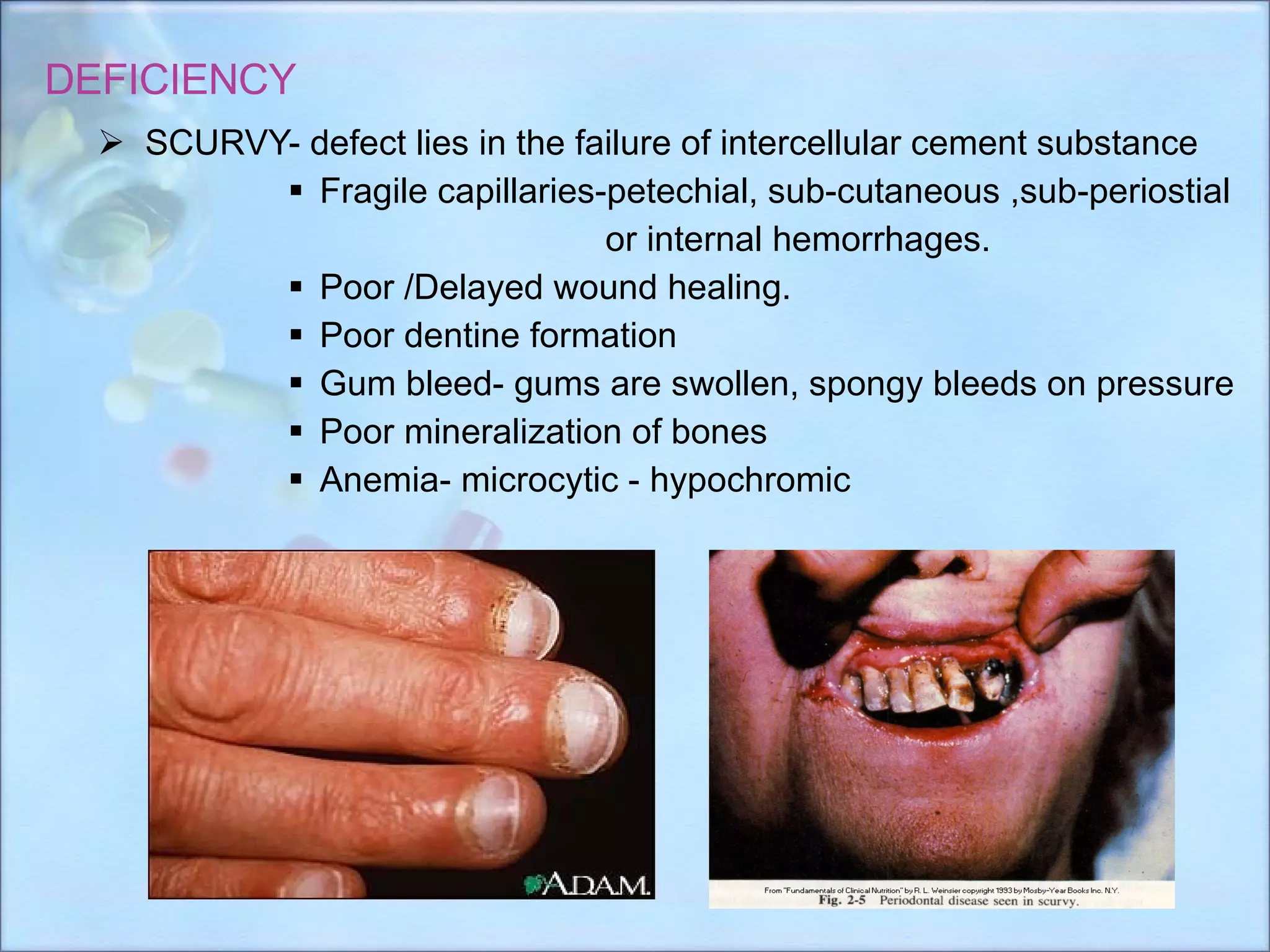 DEFICIENCY

➢ SCURVY- defect lies in the failure of intercellular cement substance

▪ Fragile capillaries-petechial, sub-cutaneous ,sub-periostial or internal hemorrhages.
▪ Poor /Delayed wound healing.
▪ Poor dentine formation
▪ Gum bleed- gums are swollen, spongy bleeds on pressure
▪ Poor mineralization of bones
▪ Anemia- microcytic - hypochromic

A.D.A.M.

From "Fundamentals of Clinical Nutrition" by R. L. Weinsier copyright 1993 by Mosby-Year Books Inc. N.Y.
Fig. 2-5 Periodontal disease seen in scurvy.